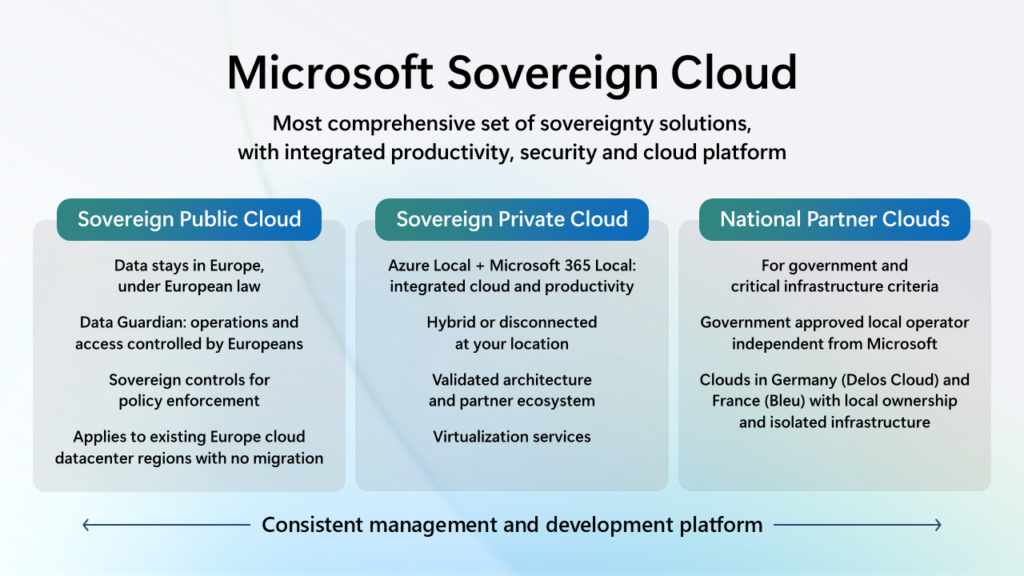 Microsoft Sovereign Cloud

Most comprehensive set of sovereignty solutions, with integrated productivity, security and cloud platform

Sovereign Public Cloud

Data stays in Europe, under European law

Data Guardian: operations and access controlled by Europeans

Sovereign controls for policy enforcement

Applies to existing Europe cloud datacenter regions with no migration

Sovereign Private Cloud

Azure Local + Microsoft 365 Local: integrated cloud and productivity

Hybrid or disconnected at your location

Validated architecture and partner ecosystem

Virtualization services

National Partner Clouds

For government and critical infrastructure criteria

Government approved local operator independent from Microsoft

Clouds in Germany (Delos Cloud) and France (Bleu) with local ownership and isolated infrastructure

Consistent management and development platform